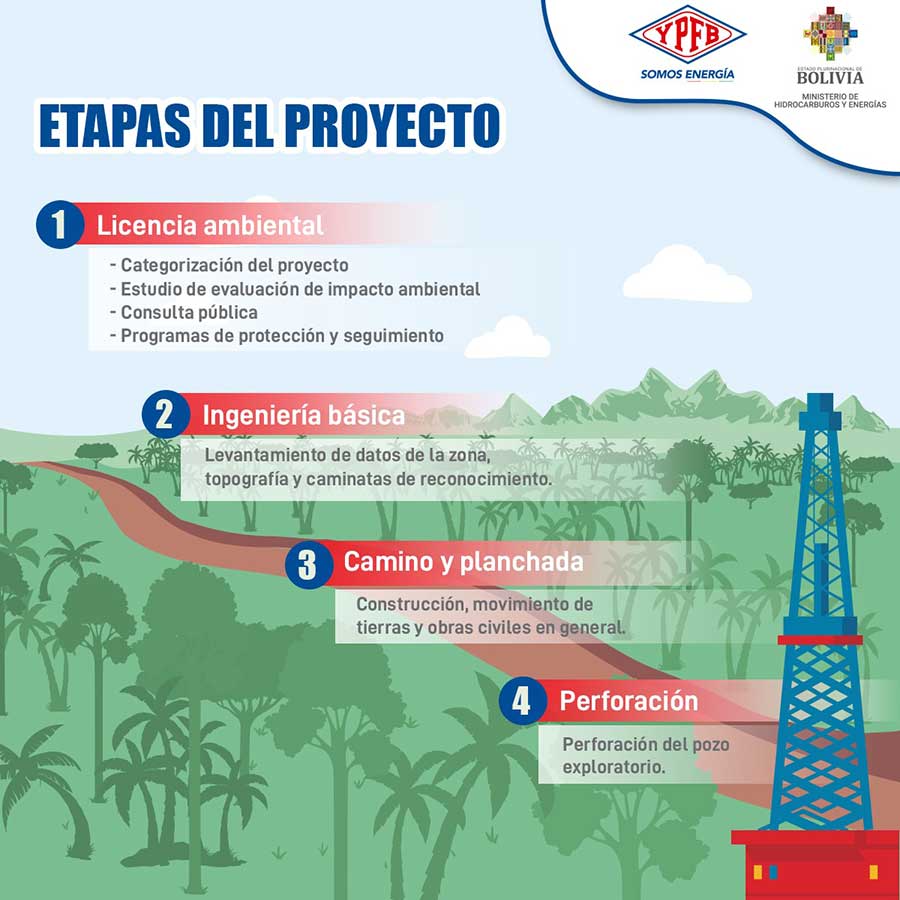 YPFB
SOMOS ENERGÍA

ESTADO PLURINACIONAL DE
BOLIVIA
MINISTERIO DE
HIDROCARBUROS Y ENERGÍAS

ETAPAS DEL PROYECTO

1 Licencia ambiental

- Categorización del proyecto
- Estudio de evaluación de impacto ambiental
- Consulta pública
- Programas de protección y seguimiento

2 Ingeniería básica

Levantamiento de datos de la zona, topografía y caminatas de reconocimiento.

3 Camino y planchada

Construcción, movimiento de tierras y obras civiles en general.

4 Perforación

Perforación del pozo exploratorio.